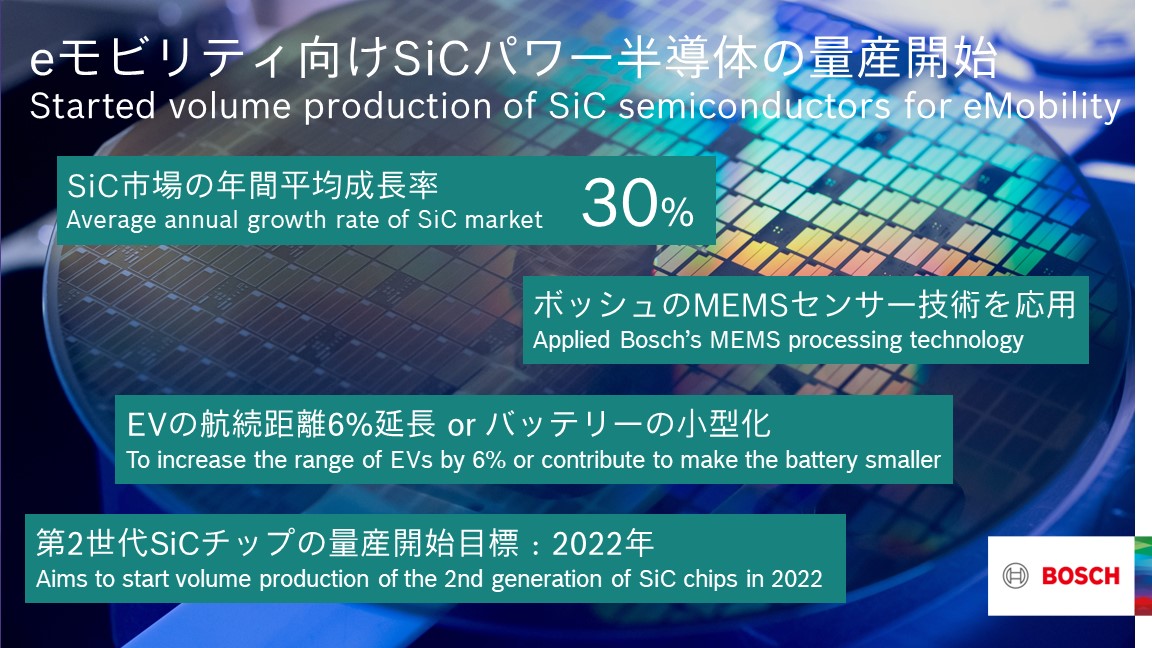 eモビリティ向けSiCパワー半導体の量産開始
Started volume production of SiC semiconductors for eMobility

SiC市場の年間平均成長率
Average annual growth rate of SiC market
30%

ボッシュのMEMSセンサー技術を応用
Applied Bosch's MEMS processing technology

EVの航続距離6%延長 or バッテリーの小型化
To increase the range of EVs by 6% or contribute to make the battery smaller

第2世代SiCチップの量産開始目標：2022年
Aims to start volume production of the 2nd generation of SiC chips in 2022

BOSCH